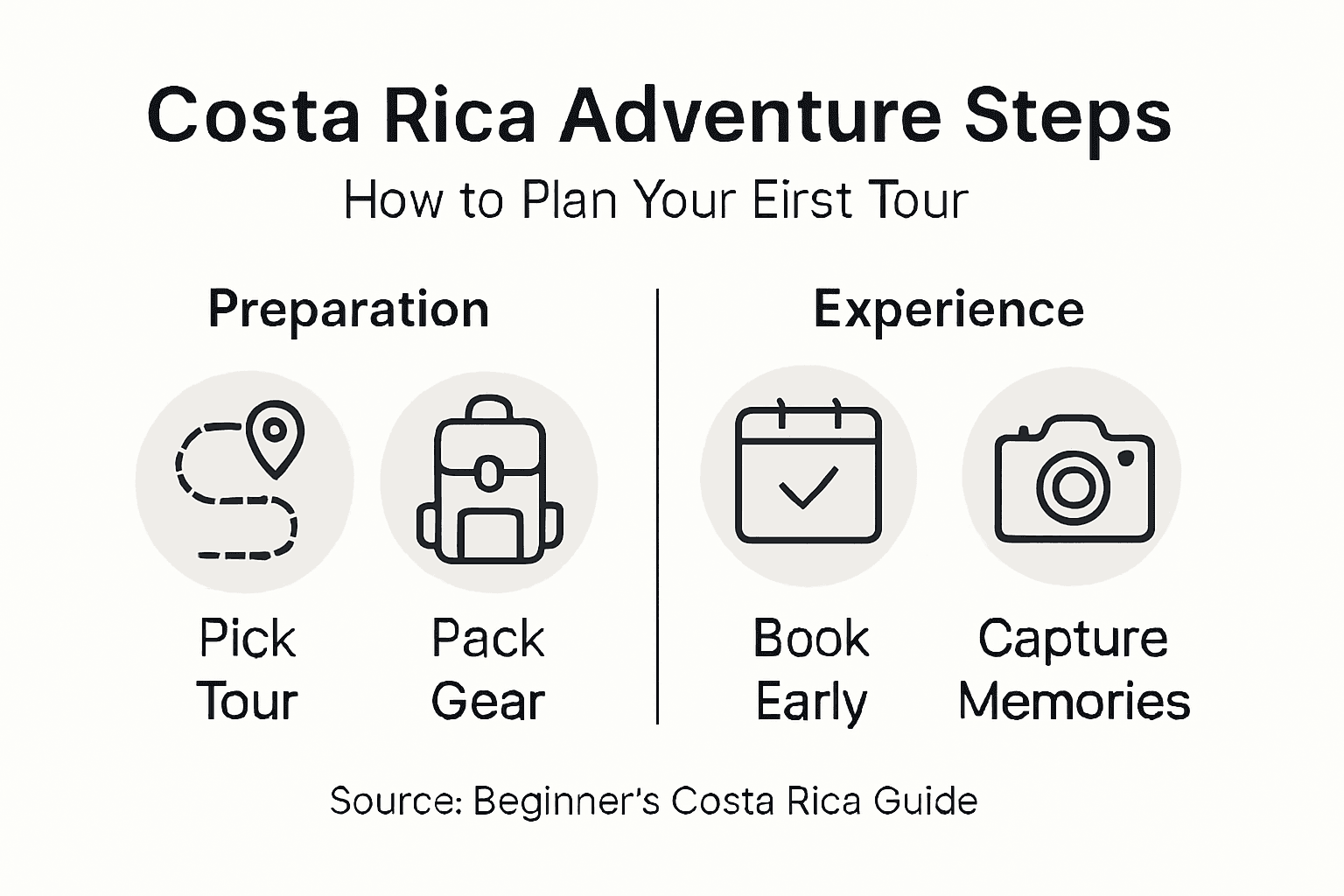 Costa Rica Adventure Steps

How to Plan Your Eirst Tour

Preparation

Pick Tour

Pack Gear

Experience

Book Early

Capture Memories

Source: Beginner's Costa Rica Guide